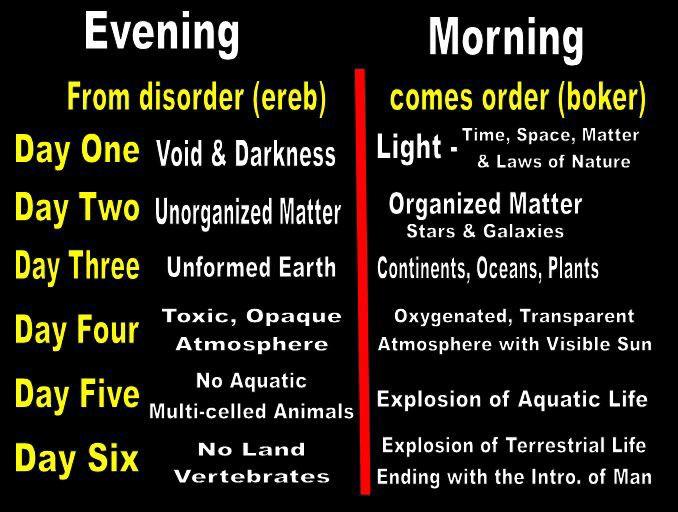 | | Evening | Morning |
|---|---|---|
| | From disorder (ereb) | comes order (boker) |
| Day One | Void & Darkness | Light - Time, Space, Matter & Laws of Nature |
| Day Two | Unorganized Matter | Organized Matter Stars & Galaxies |
| Day Three | Unformed Earth | Continents, Oceans, Plants |
| Day Four | Toxic, Opaque Atmosphere | Oxygenated, Transparent Atmosphere with Visible Sun |
| Day Five | No Aquatic Multi-celled Animals | Explosion of Aquatic Life |
| Day Six | No Land Vertebrates | Explosion of Terrestrial Life Ending with the Intro. of Man |